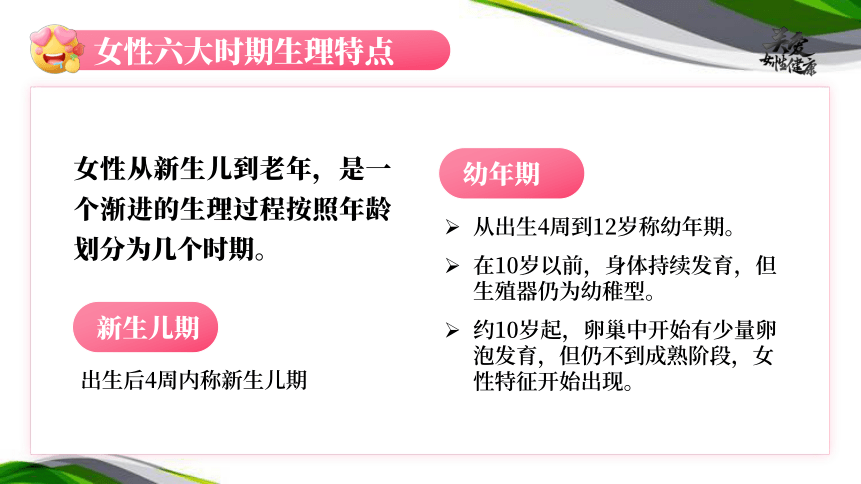 女性六大时期生理特点

关爱女性健康

女性从新生儿到老年，是一个渐进的生理过程按照年龄划分为几个时期。

新生儿期

出生后4周内称新生儿期

幼年期

➢ 从出生4周到12岁称幼年期。

➢ 在10岁以前，身体持续发育，但生殖器仍为幼稚型。

➢ 约10岁起，卵巢中开始有少量卵泡发育，但仍不到成熟阶段，女性特征开始出现。